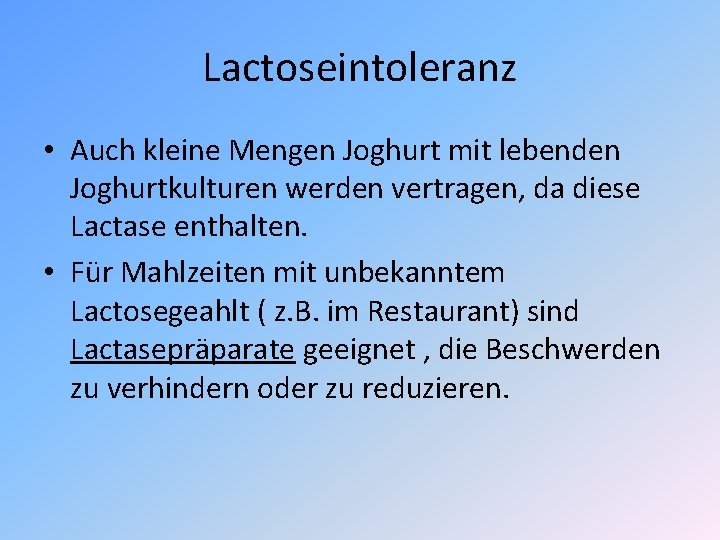 Lactoseintoleranz

• Auch kleine Mengen Joghurt mit lebenden Joghurtkulturen werden vertragen, da diese Lactase enthalten.

• Für Mahlzeiten mit unbekanntem Lactosegeahlt ( z.B. im Restaurant) sind Lactasepräparate geeignet , die Beschwerden zu verhindern oder zu reduzieren.